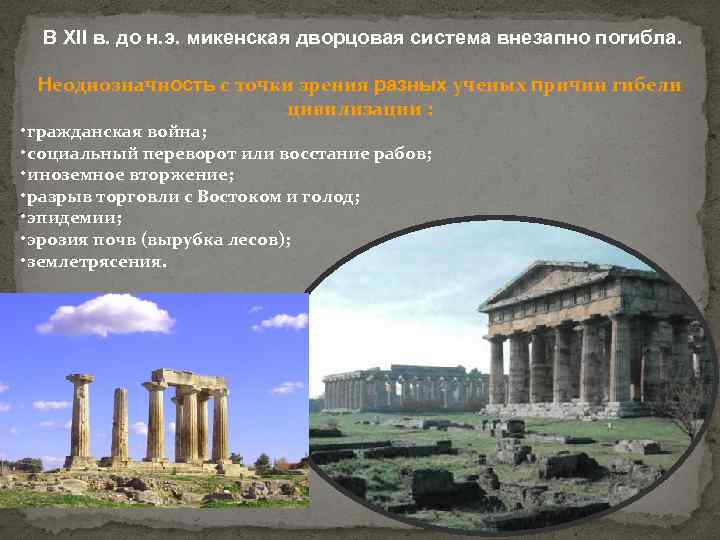 В XII в. до н.э. микенская дворцовая система внезапно погибла.

Неоднозначность с точки зрения разных ученых причин гибели цивилизации :

•гражданская война;
•социальный переворот или восстание рабов;
•иноземное вторжение;
•разрыв торговли с Востоком и голод;
•эпидемии;
•эрозия почв (вырубка лесов);
•землетрясения.